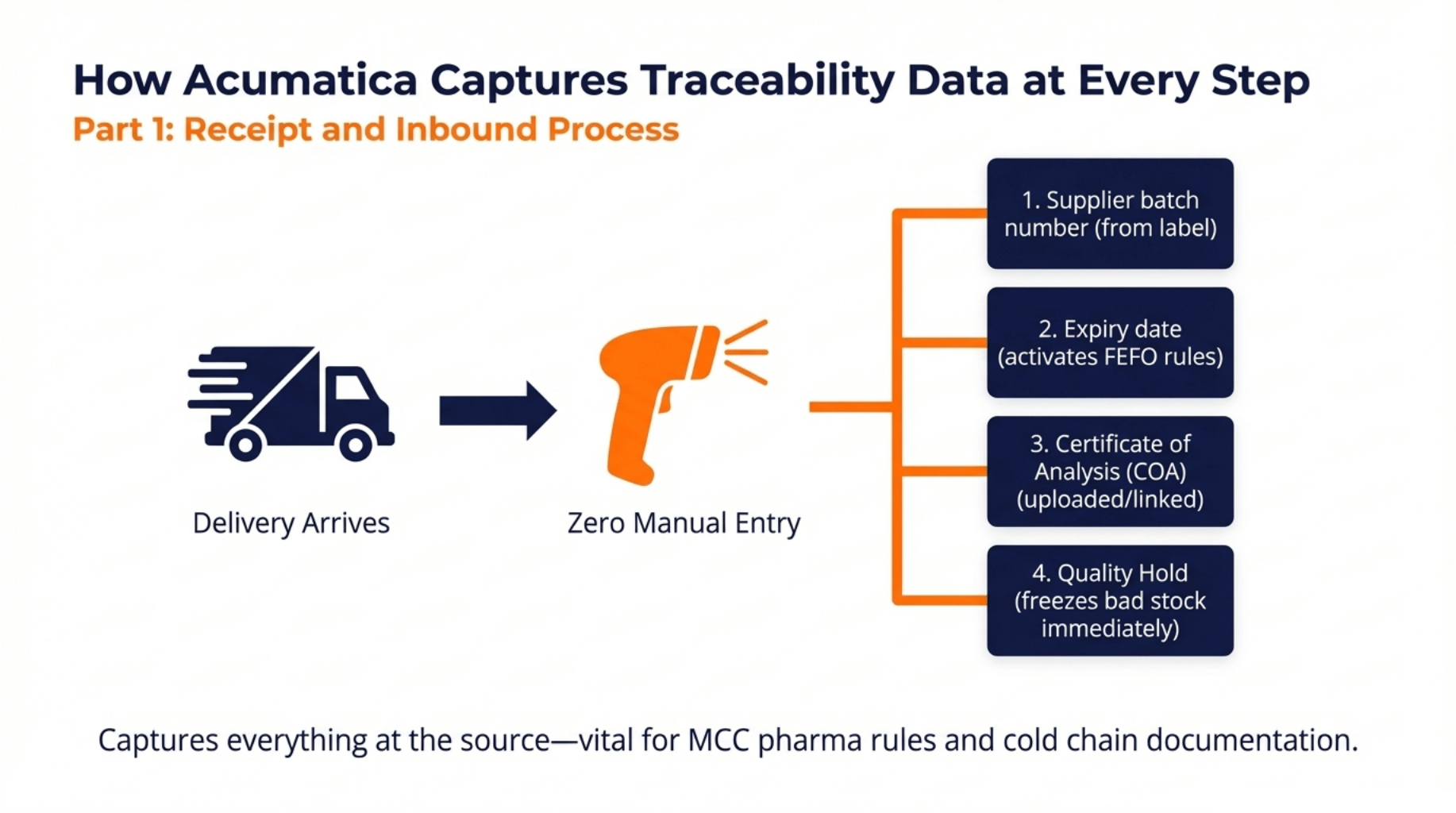 How Acumatica Captures Traceability Data at Every Step
Part 1: Receipt and Inbound Process

Delivery Arrives

Zero Manual Entry

1. Supplier batch number (from label)

2. Expiry date (activates FEFO rules)

3. Certificate of Analysis (COA) (uploaded/linked)

4. Quality Hold (freezes bad stock immediately)

Captures everything at the source—vital for MCC pharma rules and cold chain documentation.